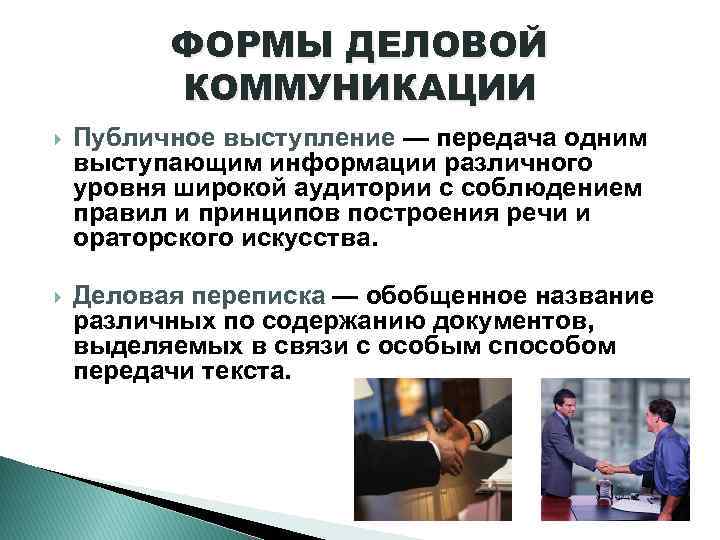 ФОРМЫ ДЕЛОВОЙ КОММУНИКАЦИИ

Публичное выступление — передача одним выступающим информации различного уровня широкой аудитории с соблюдением правил и принципов построения речи и ораторского искусства.

Деловая переписка — обобщенное название различных по содержанию документов, выделяемых в связи с особым способом передачи текста.